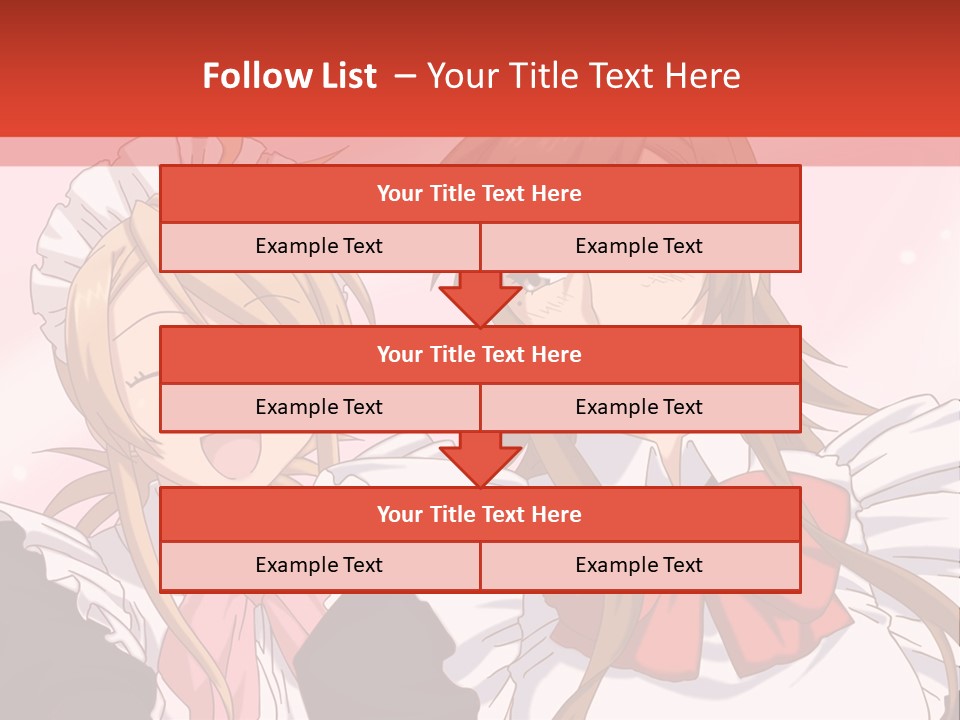 Follow List – Your Title Text Here

| Your Title Text Here | |
|---|---|
| Example Text | Example Text |

| Your Title Text Here | |
|---|---|
| Example Text | Example Text |

| Your Title Text Here | |
|---|---|
| Example Text | Example Text |